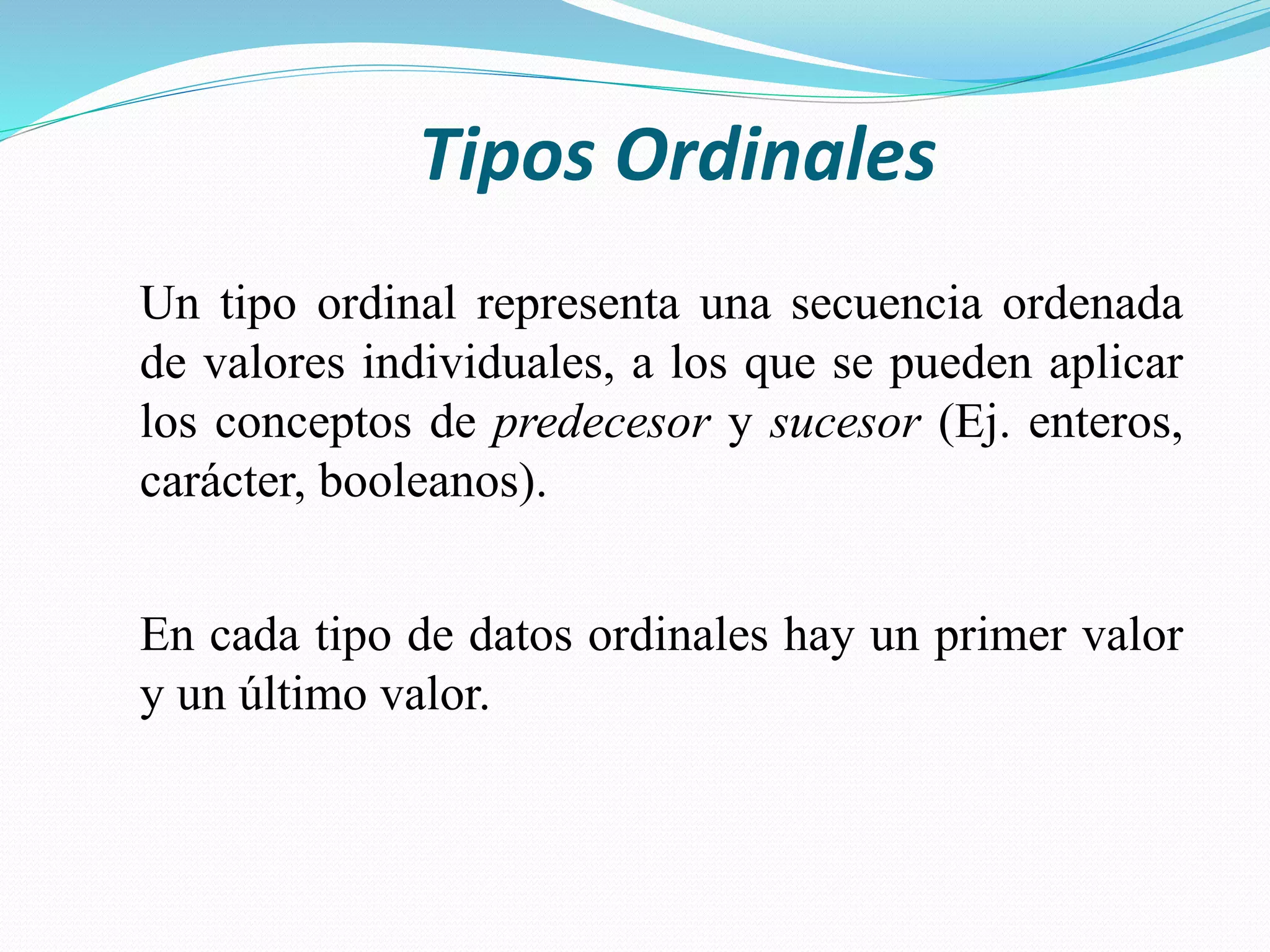 Tipos Ordinales

Un tipo ordinal representa una secuencia ordenada de valores individuales, a los que se pueden aplicar los conceptos de predecesor y sucesor (Ej. enteros, carácter, booleanos).

En cada tipo de datos ordinales hay un primer valor y un último valor.